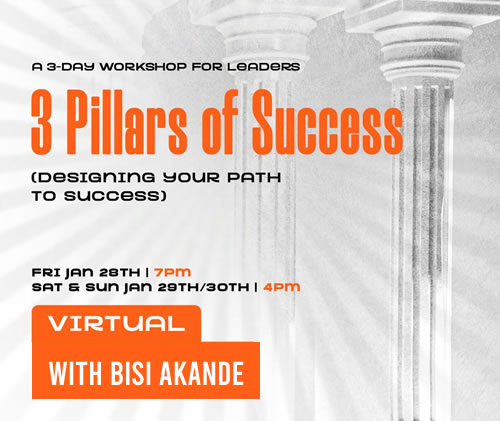 A 3-DAY WORKSHOP FOR LEADERS

3 Pillars of Success

(DESIGNING YOUR PATH TO SUCCESS)

FRI JAN 28TH | 7PM
SAT & SUN JAN 29TH/30TH | 4PM

VIRTUAL

WITH BISI AKANDE